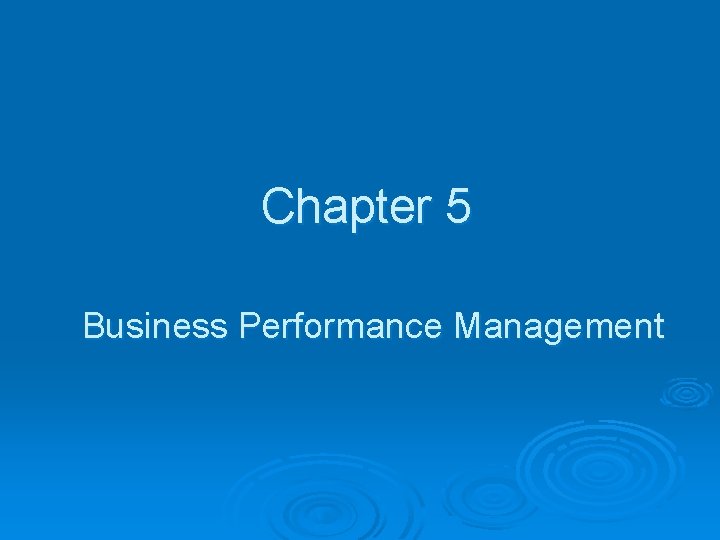 Chapter 5

Business Performance Management